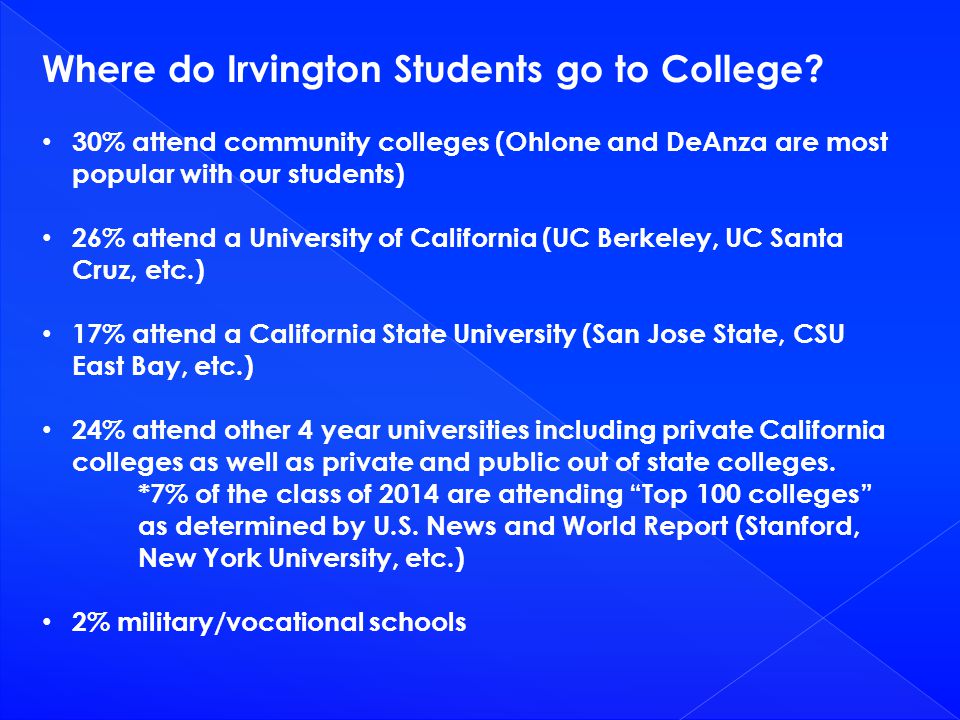 Where do Irvington Students go to College?

• 30% attend community colleges (Ohlone and DeAnza are most popular with our students)

• 26% attend a University of California (UC Berkeley, UC Santa Cruz, etc.)

• 17% attend a California State University (San Jose State, CSU East Bay, etc.)

• 24% attend other 4 year universities including private California colleges as well as private and public out of state colleges.
*7% of the class of 2014 are attending “Top 100 colleges” as determined by U.S. News and World Report (Stanford, New York University, etc.)

• 2% military/vocational schools